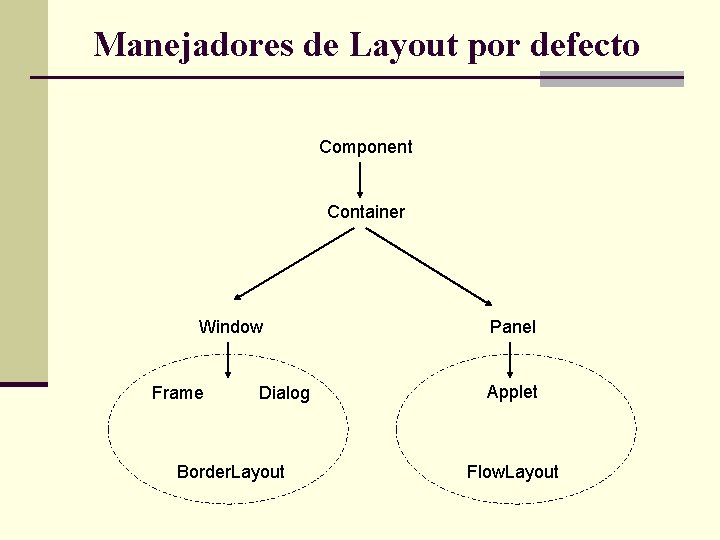 Manejadores de Layout por defecto

Component

Container

Window

Panel

Frame

Dialog

Applet

BorderLayout

FlowLayout